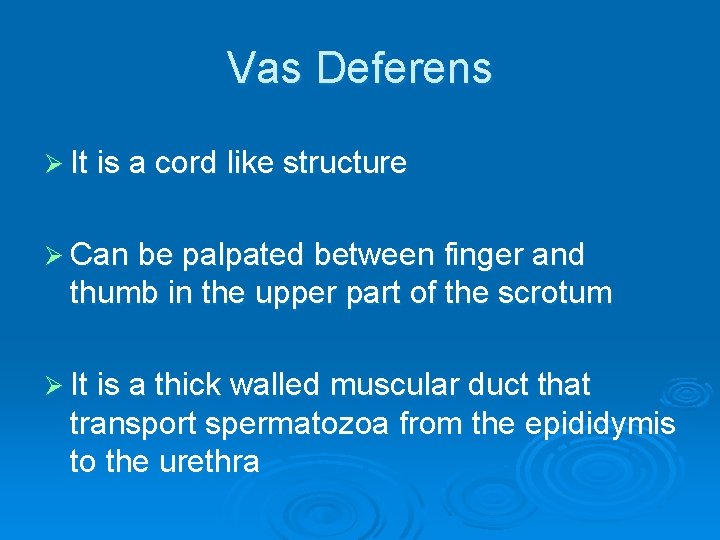 Vas Deferens

➢ It is a cord like structure

➢ Can be palpated between finger and thumb in the upper part of the scrotum

➢ It is a thick walled muscular duct that transport spermatozoa from the epididymis to the urethra